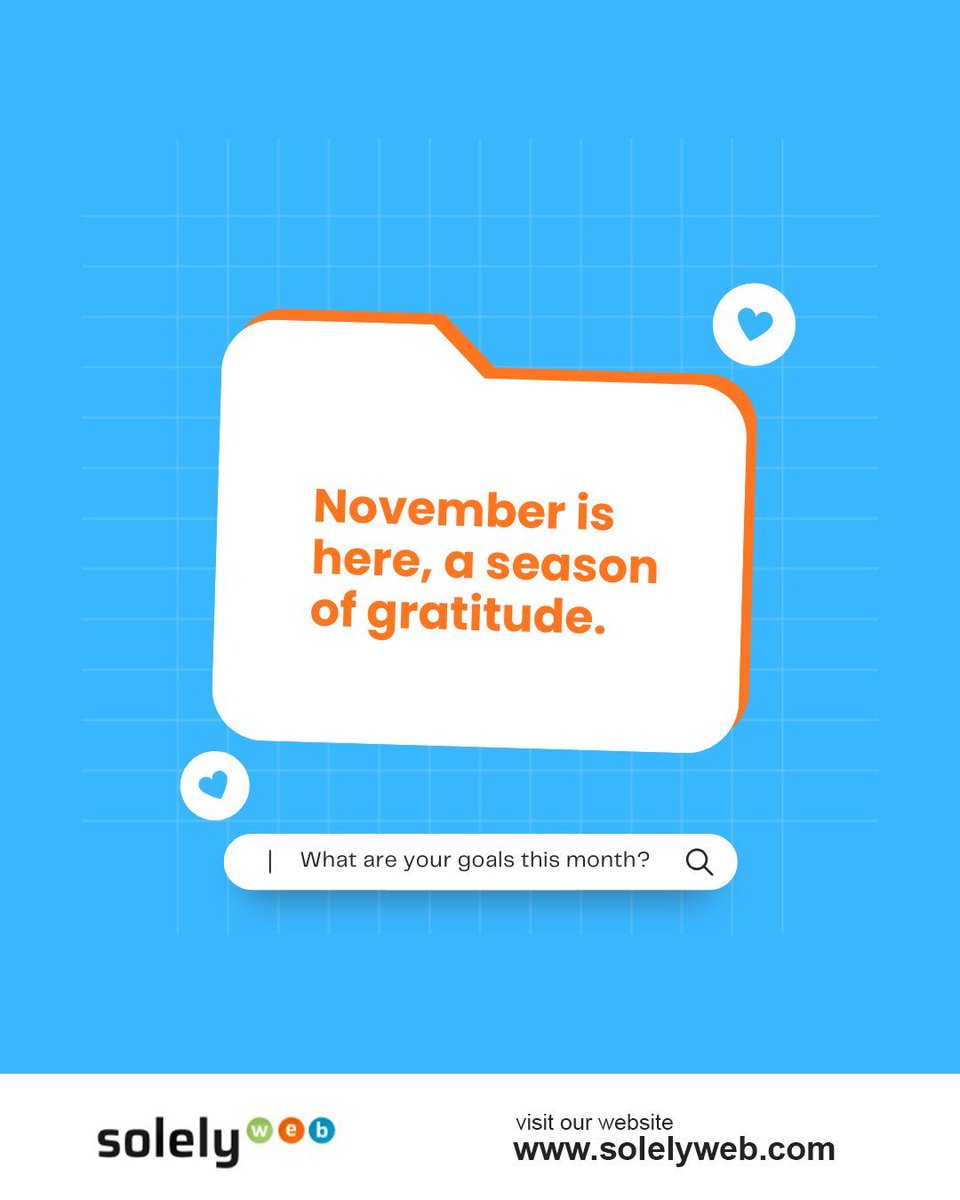 November is here, a season of gratitude.

What are your goals this month?

solely web

visit our website
www.solelyweb.com